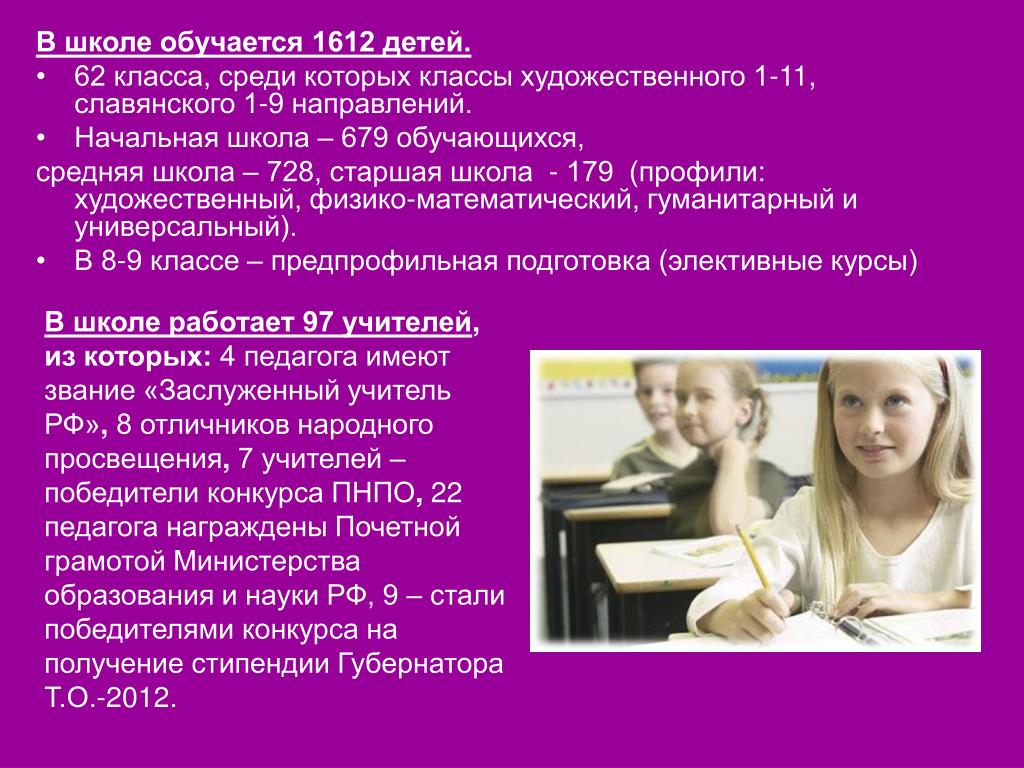 В школе обучается 1612 детей.

• 62 класса, среди которых классы художественного 1-11, славянского 1-9 направлений.
• Начальная школа – 679 обучающихся,
средняя школа – 728, старшая школа - 179 (профили: художественный, физико-математический, гуманитарный и универсальный).
• В 8-9 классе – предпрофильная подготовка (элективные курсы)

В школе работает 97 учителей, из которых: 4 педагога имеют звание «Заслуженный учитель РФ», 8 отличников народного просвещения, 7 учителей – победители конкурса ПНПО, 22 педагога награждены Почетной грамотой Министерства образования и науки РФ, 9 – стали победителями конкурса на получение стипендии Губернатора Т.О.-2012.